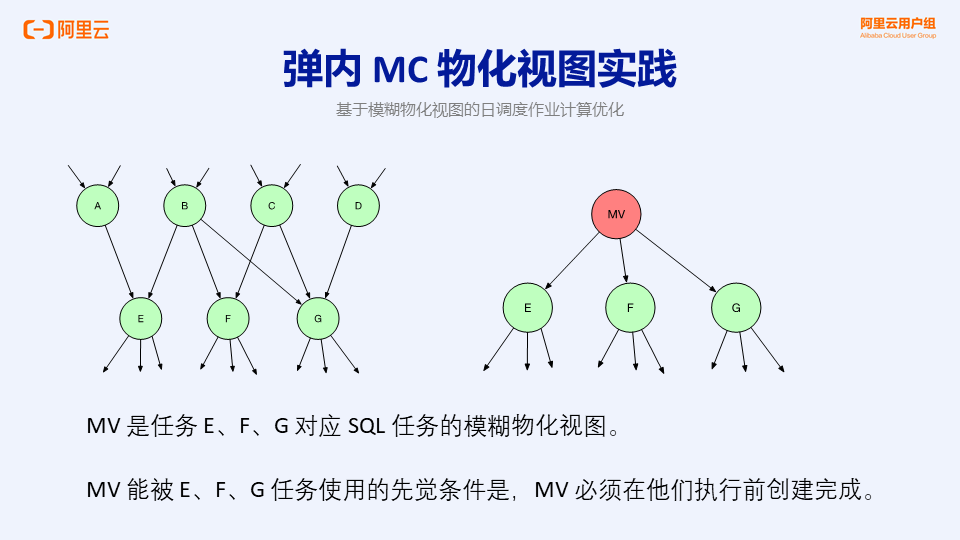 阿里云

阿里云用户组
Alibaba Cloud User Group

弹内 MC 物化视图实践

基于模糊物化视图的日调度作业计算优化

A B C D

E F G

MV

E F G

MV 是任务 E、F、G 对应 SQL 任务的模糊物化视图。

MV 能被 E、F、G 任务使用的先觉条件是，MV 必须在他们执行前创建完成。